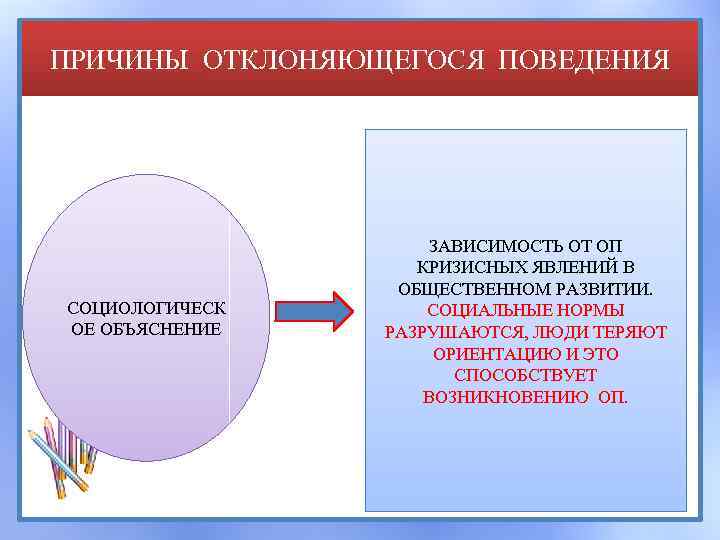 ПРИЧИНЫ ОТКЛОНЯЮЩЕГОСЯ ПОВЕДЕНИЯ

СОЦИОЛОГИЧЕСКОЕ ОБЪЯСНЕНИЕ

ЗАВИСИМОСТЬ ОТ ОП КРИЗИСНЫХ ЯВЛЕНИЙ В ОБЩЕСТВЕННОМ РАЗВИТИИ. СОЦИАЛЬНЫЕ НОРМЫ РАЗРУШАЮТСЯ, ЛЮДИ ТЕРЯЮТ ОРИЕНТАЦИЮ И ЭТО СПОСОБСТВУЕТ ВОЗНИКНОВЕНИЮ ОП.